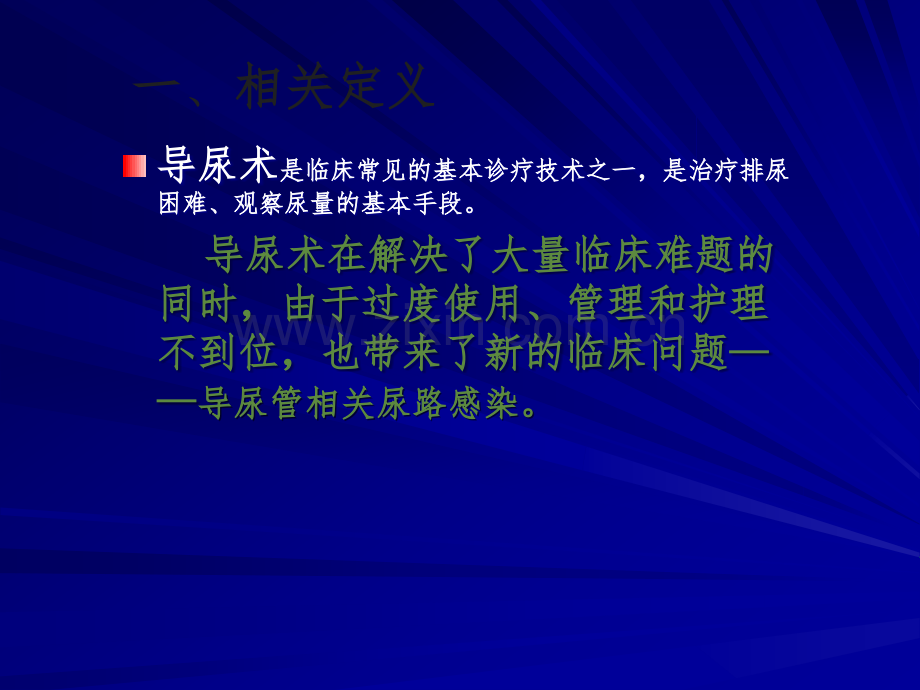 一、相关定义

导尿术是临床常见的基本诊疗技术之一，是治疗排尿困难、观察尿量的基本手段。

导尿术在解决了大量临床难题的同时，由于过度使用、管理和护理不到位，也带来了新的临床问题——导尿管相关尿路感染。

www.zixin.com.cn